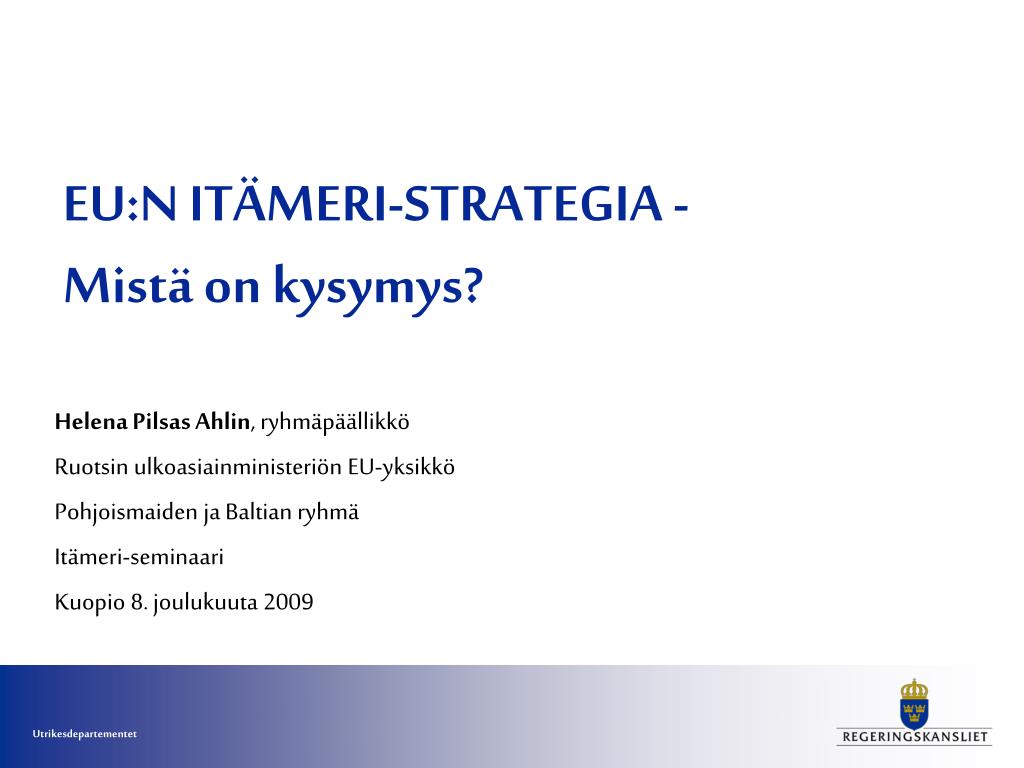 EU:N ITÄMERI-STRATEGIA -

Mistä on kysymys?

Helena Pilsas Ahlin, ryhmäpäällikkö

Ruotsin ulkoasiainministeriön EU-yksikkö

Pohjoismaiden ja Baltian ryhmä

Itämeri-seminaari

Kuopio 8. joulukuuta 2009

Utrikesdepartementet

REGERINGSKANSLIET